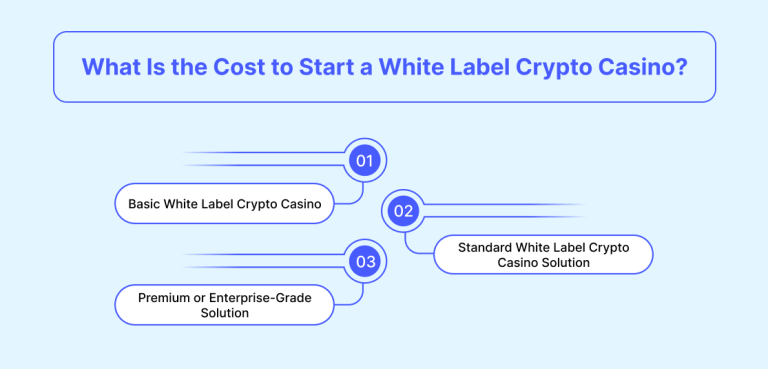 What Is the Cost to Start a White Label Crypto Casino?

01

Basic White Label Crypto Casino

02

Standard White Label Crypto Casino Solution

03

Premium or Enterprise-Grade Solution